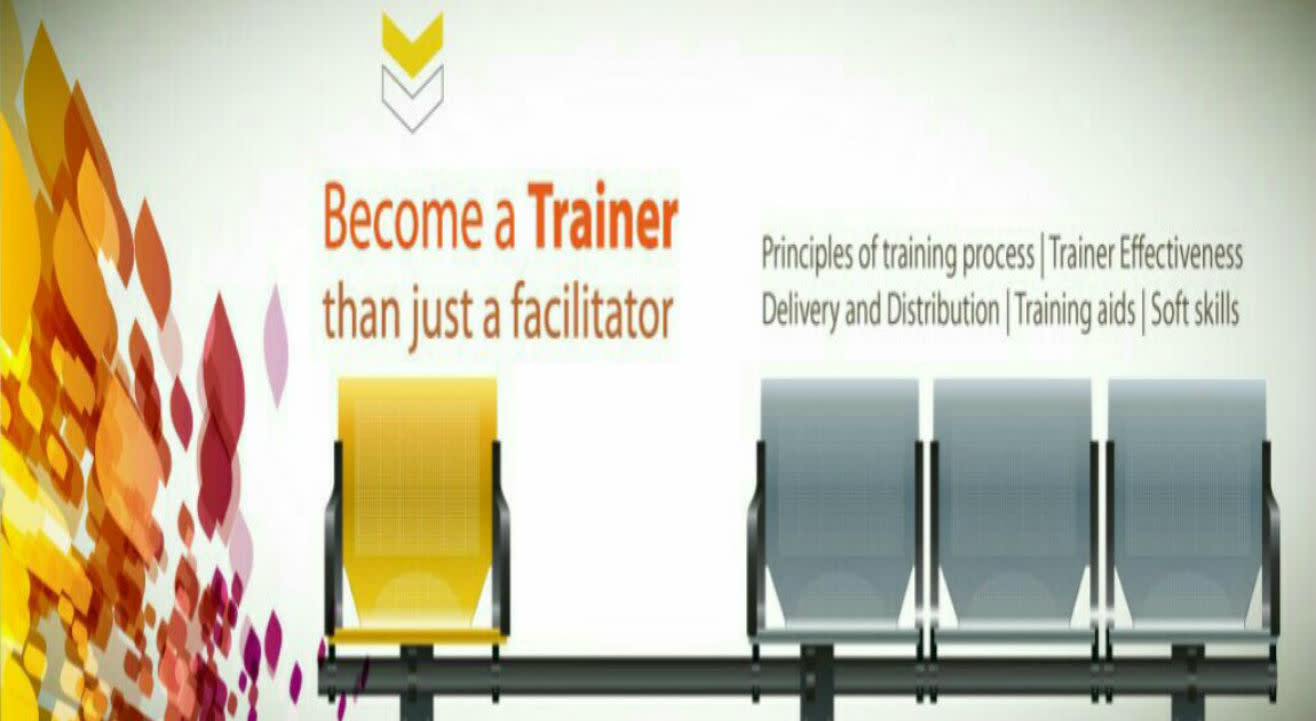 Become a Trainer
than just a facilitator

Principles of training process | Trainer Effectiveness
Delivery and Distribution | Training aids | Soft skills